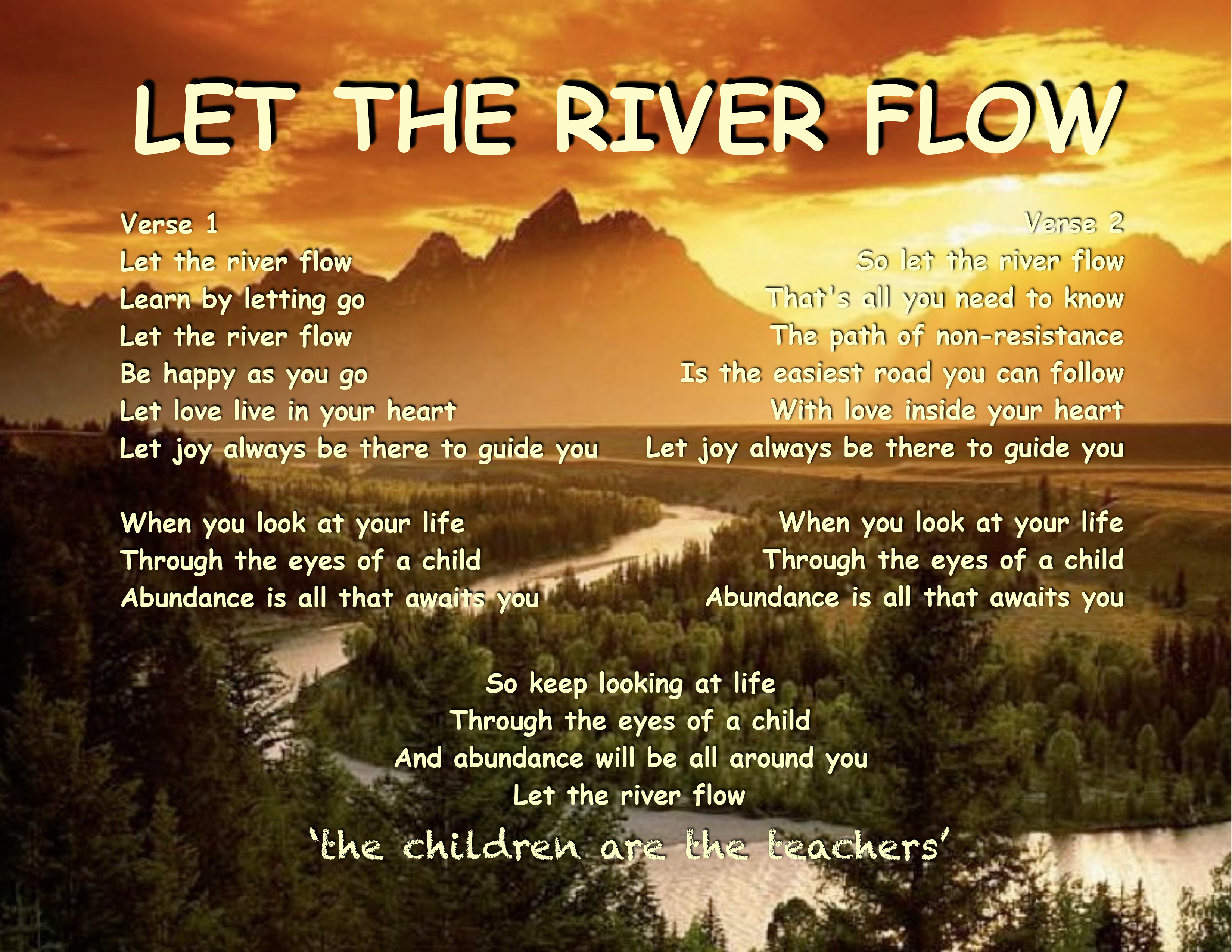 LET THE RIVER FLOW

Verse 1
Let the river flow
Learn by letting go
Let the river flow
Be happy as you go
Let love live in your heart
Let joy always be there to guide you

When you look at your life
Through the eyes of a child
Abundance is all that awaits you

Verse 2
So let the river flow
That's all you need to know
The path of non-resistance
Is the easiest road you can follow
With love inside your heart
Let joy always be there to guide you

When you look at your life
Through the eyes of a child
Abundance is all that awaits you

So keep looking at life
Through the eyes of a child
And abundance will be all around you
Let the river flow

'the children are the teachers'